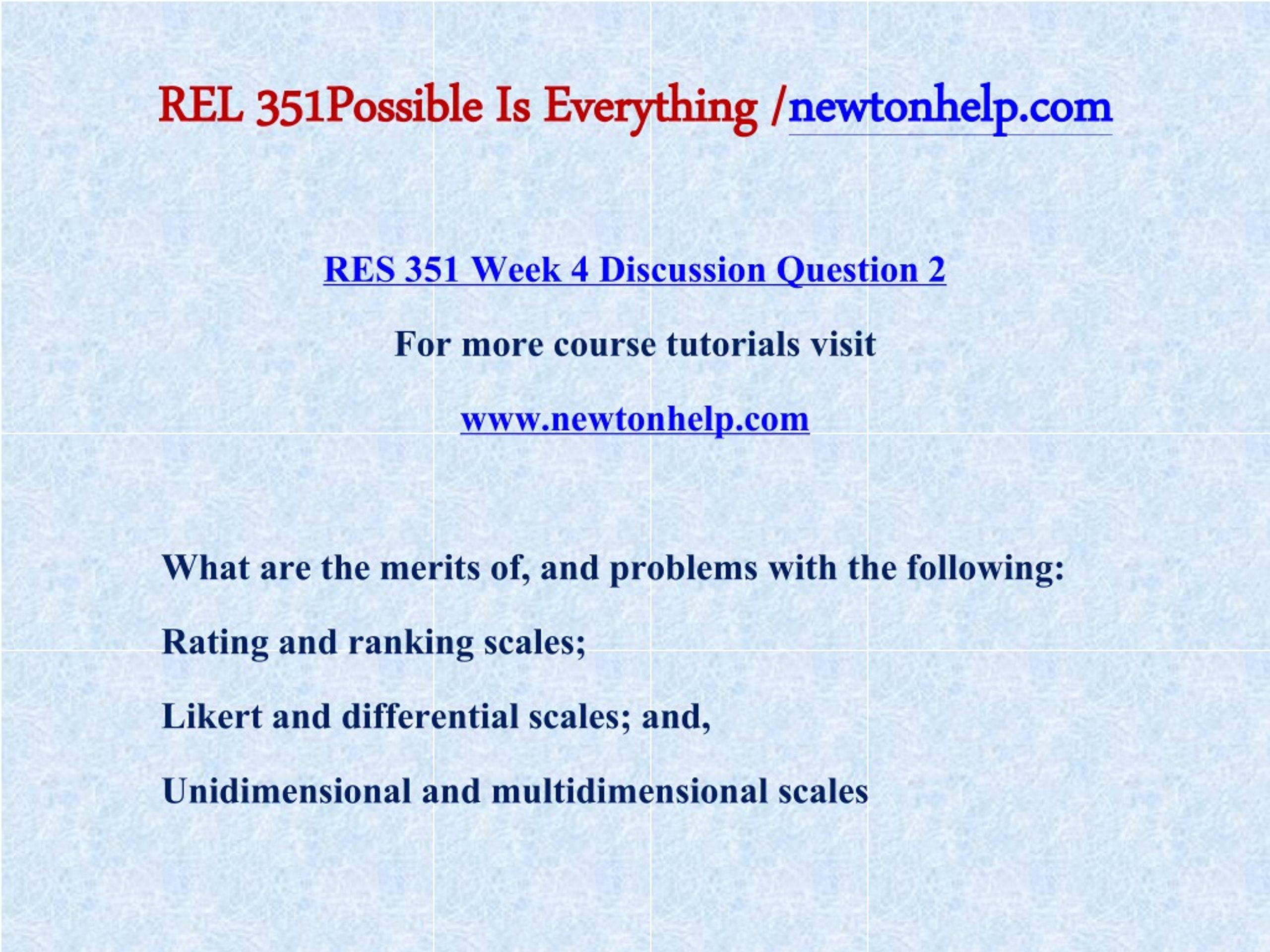 REL 351Possible Is Everything /newtonhelp.com

RES 351 Week 4 Discussion Question 2

For more course tutorials visit

www.newtonhelp.com

What are the merits of, and problems with the following:

Rating and ranking scales;

Likert and differential scales; and,

Unidimensional and multidimensional scales